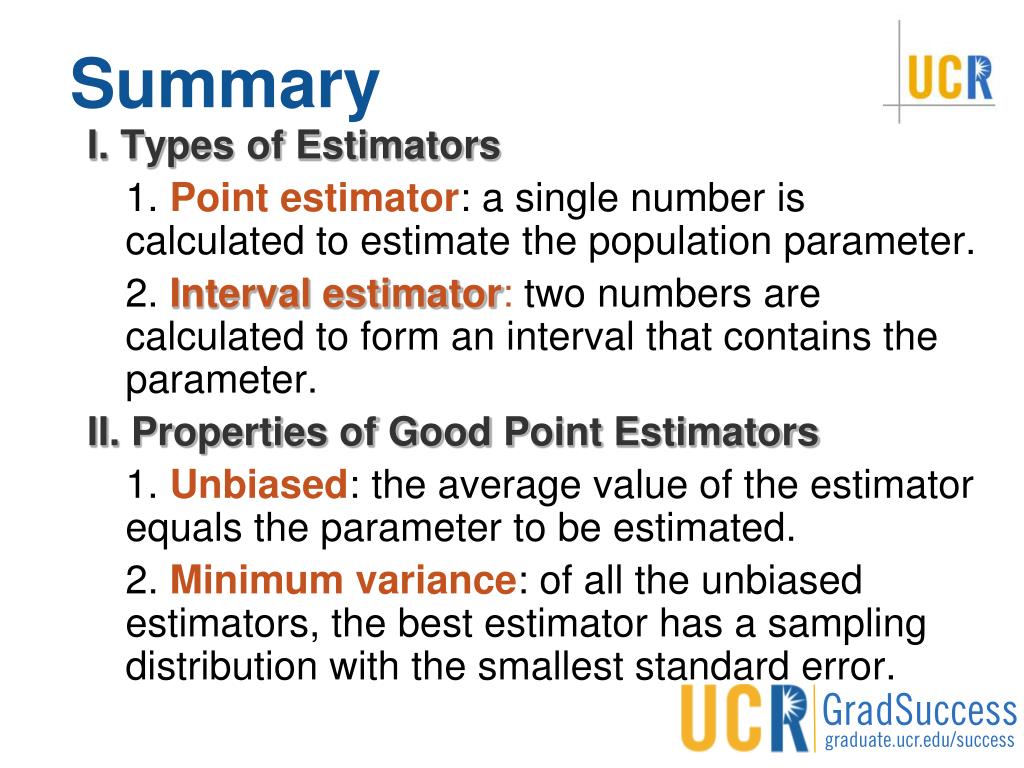 Summary

UCR

I. Types of Estimators

1. Point estimator: a single number is calculated to estimate the population parameter.

2. Interval estimator: two numbers are calculated to form an interval that contains the parameter.

II. Properties of Good Point Estimators

1. Unbiased: the average value of the estimator equals the parameter to be estimated.

2. Minimum variance: of all the unbiased estimators, the best estimator has a sampling distribution with the smallest standard error.

UCR GradSuccess
graduate.ucr.edu/success